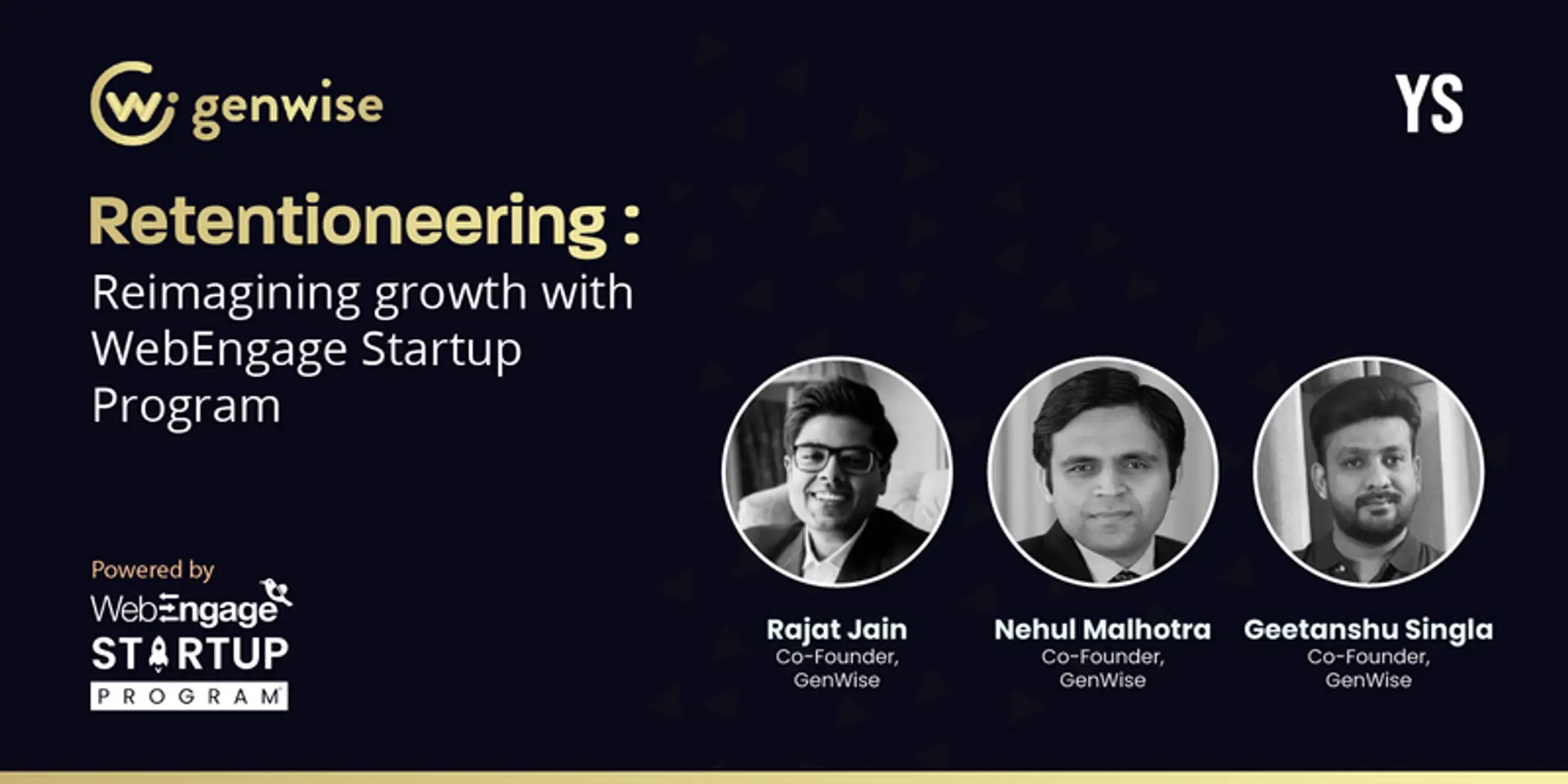 genwise

YS

Retentioneering :
Reimagining growth with WebEngage Startup Program

Powered by
WebEngage
STARTUP
PROGRAM

Rajat Jain
Co-Founder, GenWise

Nehul Malhotra
Co-Founder, GenWise

Geetanshu Singla
Co-Founder, GenWise